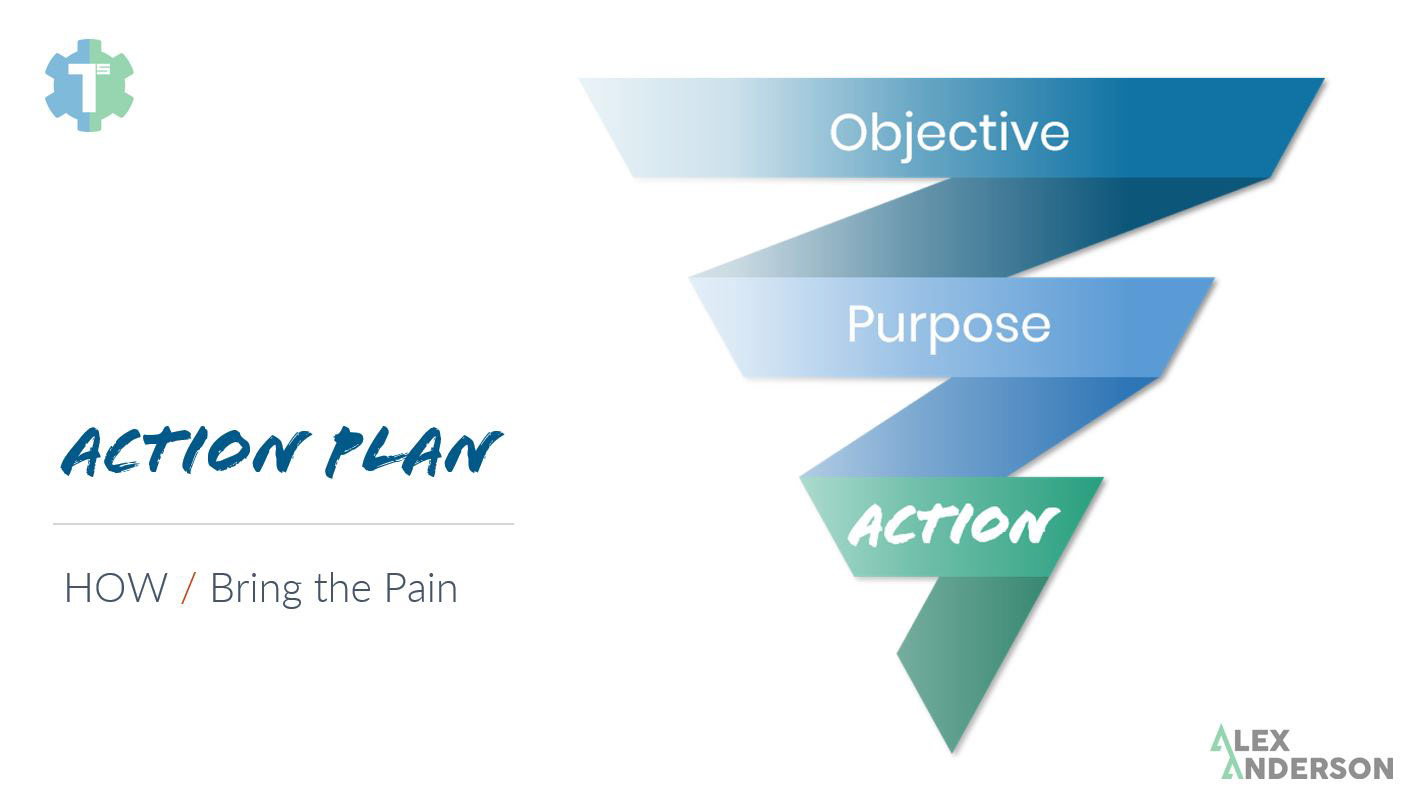 ACTION PLAN

HOW / Bring the Pain

Objective

Purpose

ACTION

ALEX ANDERSON